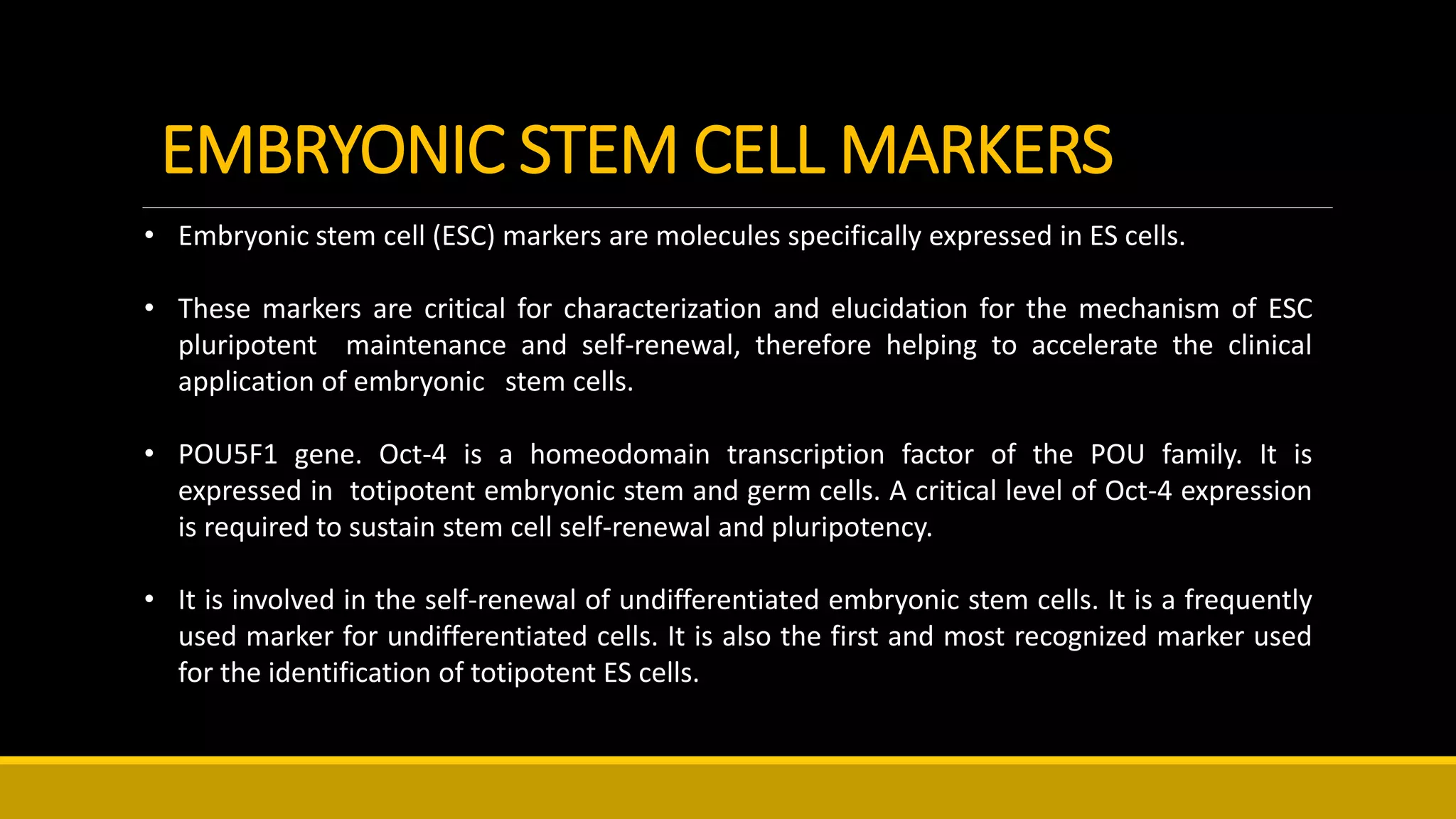 EMBRYONIC STEM CELL MARKERS

• Embryonic stem cell (ESC) markers are molecules specifically expressed in ES cells.

• These markers are critical for characterization and elucidation for the mechanism of ESC pluripotent maintenance and self-renewal, therefore helping to accelerate the clinical application of embryonic stem cells.

• POU5F1 gene. Oct-4 is a homeodomain transcription factor of the POU family. It is expressed in totipotent embryonic stem and germ cells. A critical level of Oct-4 expression is required to sustain stem cell self-renewal and pluripotency.

• It is involved in the self-renewal of undifferentiated embryonic stem cells. It is a frequently used marker for undifferentiated cells. It is also the first and most recognized marker used for the identification of totipotent ES cells.